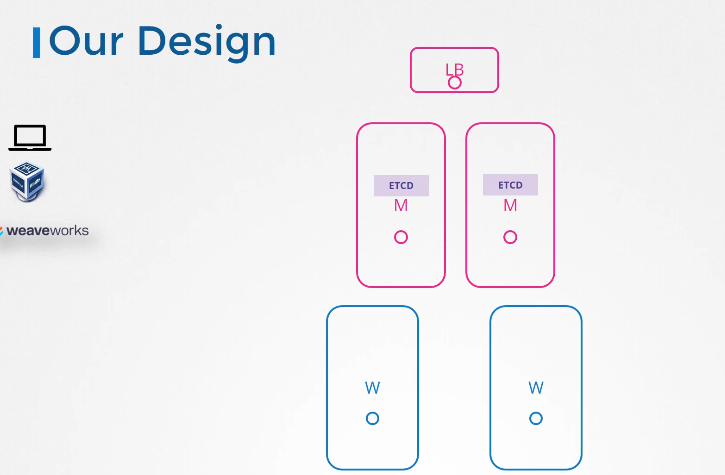 Our Design

weaveworks

LB

ETCD
M

ETCD
M

W

W